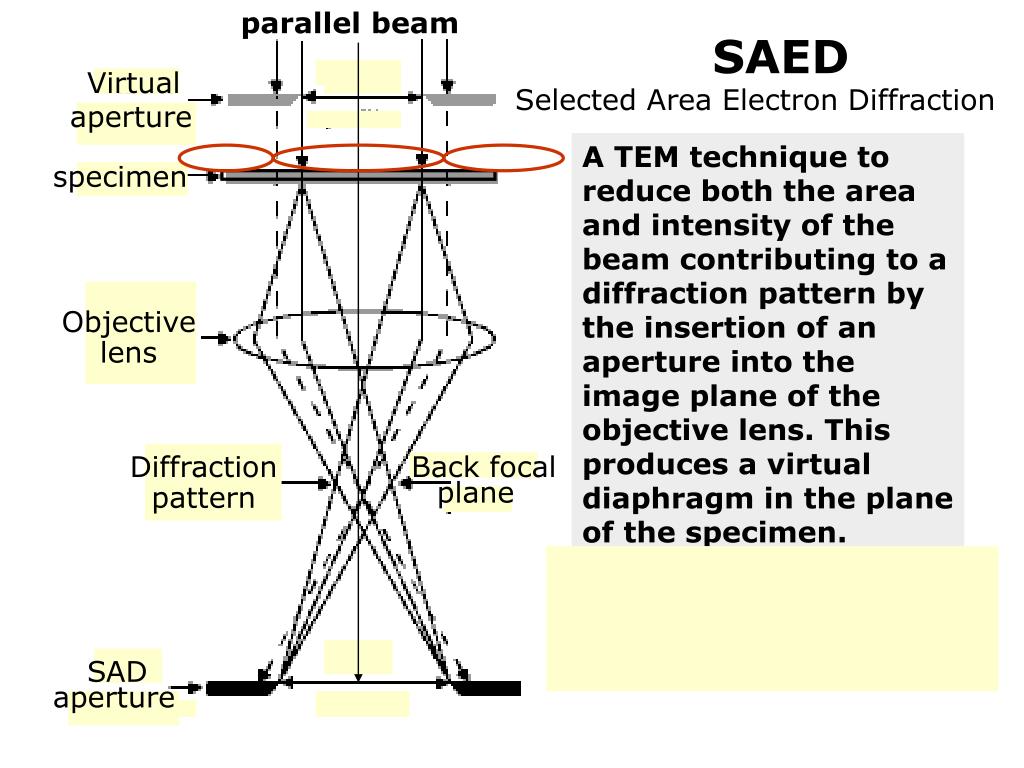 parallel beam

SAED

Selected Area Electron Diffraction

Virtual aperture

specimen

Objective lens

Diffraction pattern

Back focal plane

SAD aperture

A TEM technique to reduce both the area and intensity of the beam contributing to a diffraction pattern by the insertion of an aperture into the image plane of the objective lens. This produces a virtual diaphragm in the plane of the specimen.